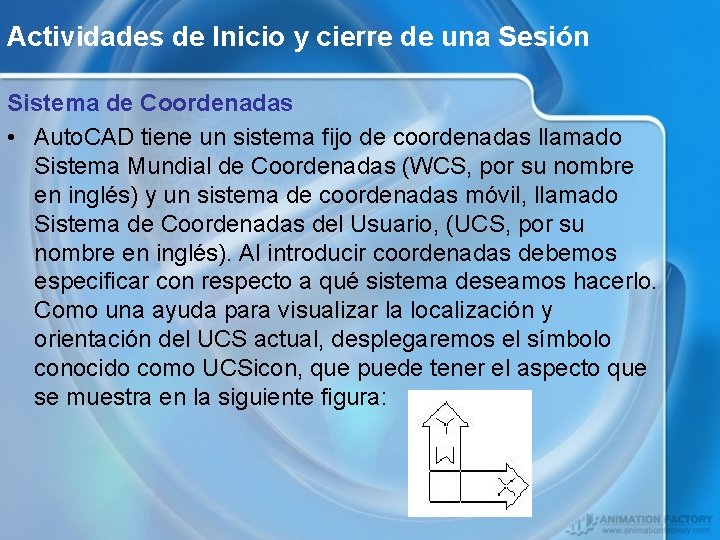 Actividades de Inicio y cierre de una Sesión

Sistema de Coordenadas

• AutoCAD tiene un sistema fijo de coordenadas llamado Sistema Mundial de Coordenadas (WCS, por su nombre en inglés) y un sistema de coordenadas móvil, llamado Sistema de Coordenadas del Usuario, (UCS, por su nombre en inglés). Al introducir coordenadas debemos especificar con respecto a qué sistema deseamos hacerlo. Como una ayuda para visualizar la localización y orientación del UCS actual, desplegaremos el símbolo conocido como UCSicon, que puede tener el aspecto que se muestra en la siguiente figura:

Y

W

X

ANIMATION FACTORY
www.animationfactory.com